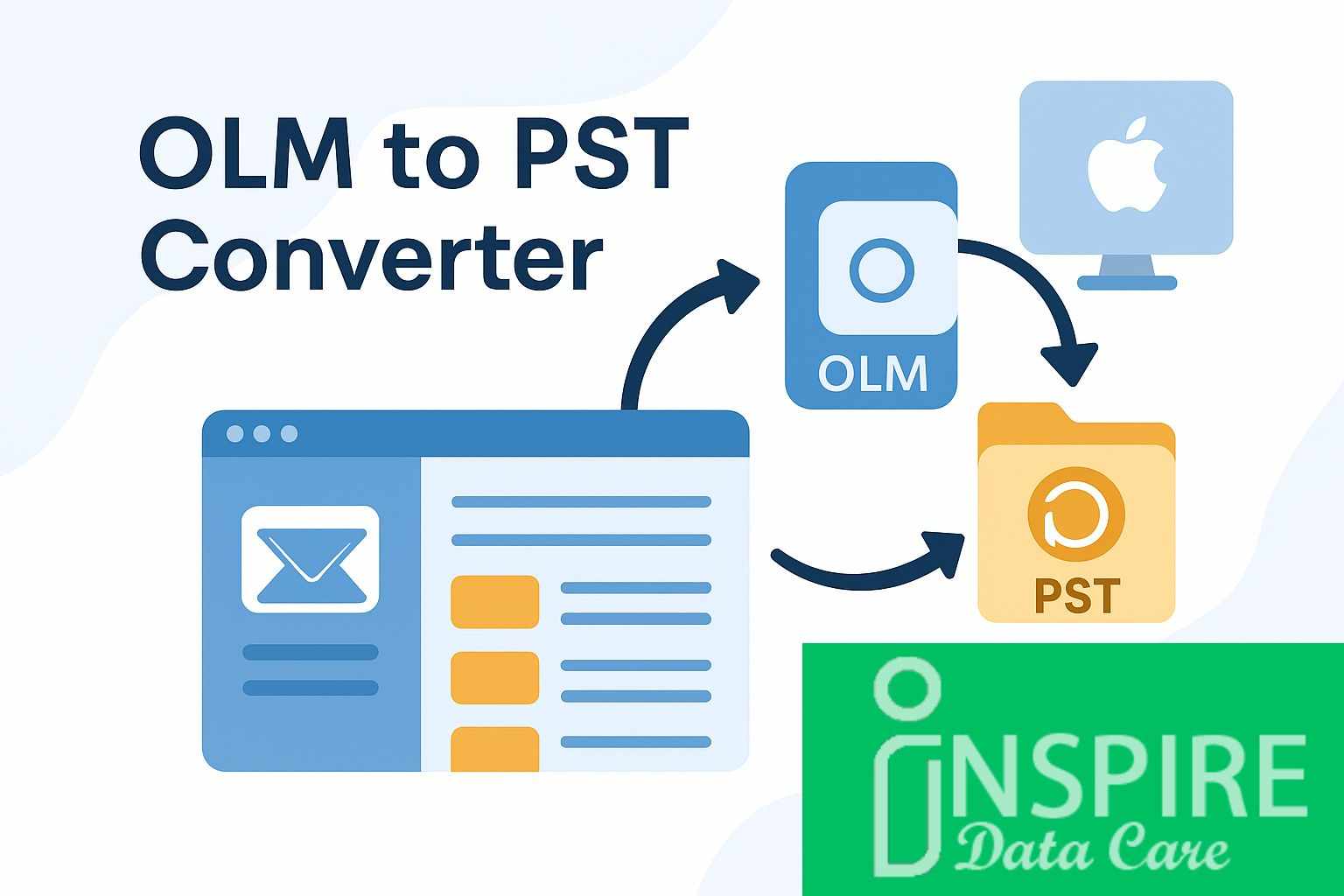 OLM to PST Converter

OLM

PST

INSPIRE
Data Care